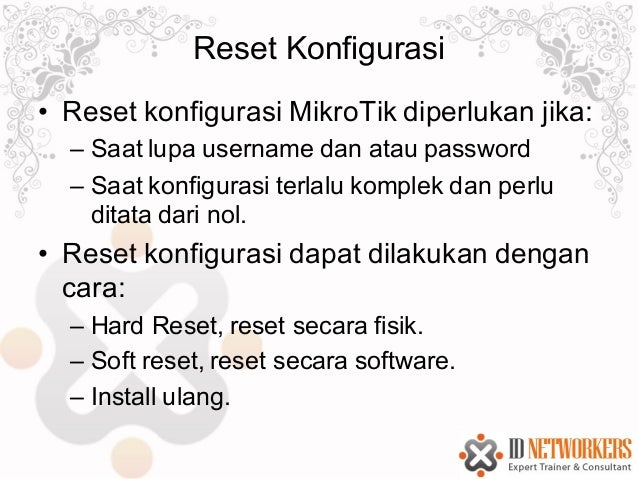 Reset Konfigurasi

• Reset konfigurasi MikroTik diperlukan jika:
– Saat lupa username dan atau password
– Saat konfigurasi terlalu komplek dan perlu ditata dari nol.

• Reset konfigurasi dapat dilakukan dengan cara:
– Hard Reset, reset secara fisik.
– Soft reset, reset secara software.
– Install ulang.

ID NETWORKERS
Expert Trainer & Consultant